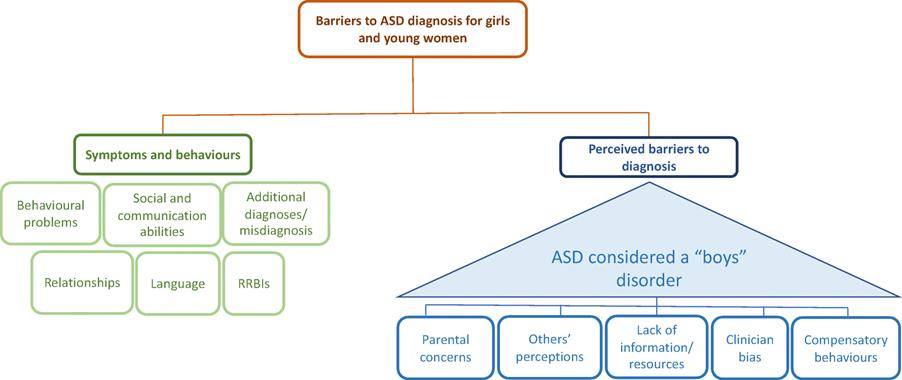 Barriers to ASD diagnosis for girls and young women

Symptoms and behaviours

Behavioural problems

Social and communication abilities

Additional diagnoses/ misdiagnosis

Relationships

Language

RRBIs

Perceived barriers to diagnosis

ASD considered a "boys" disorder

Parental concerns

Others' perceptions

Lack of information/ resources

Clinician bias

Compensatory behaviours